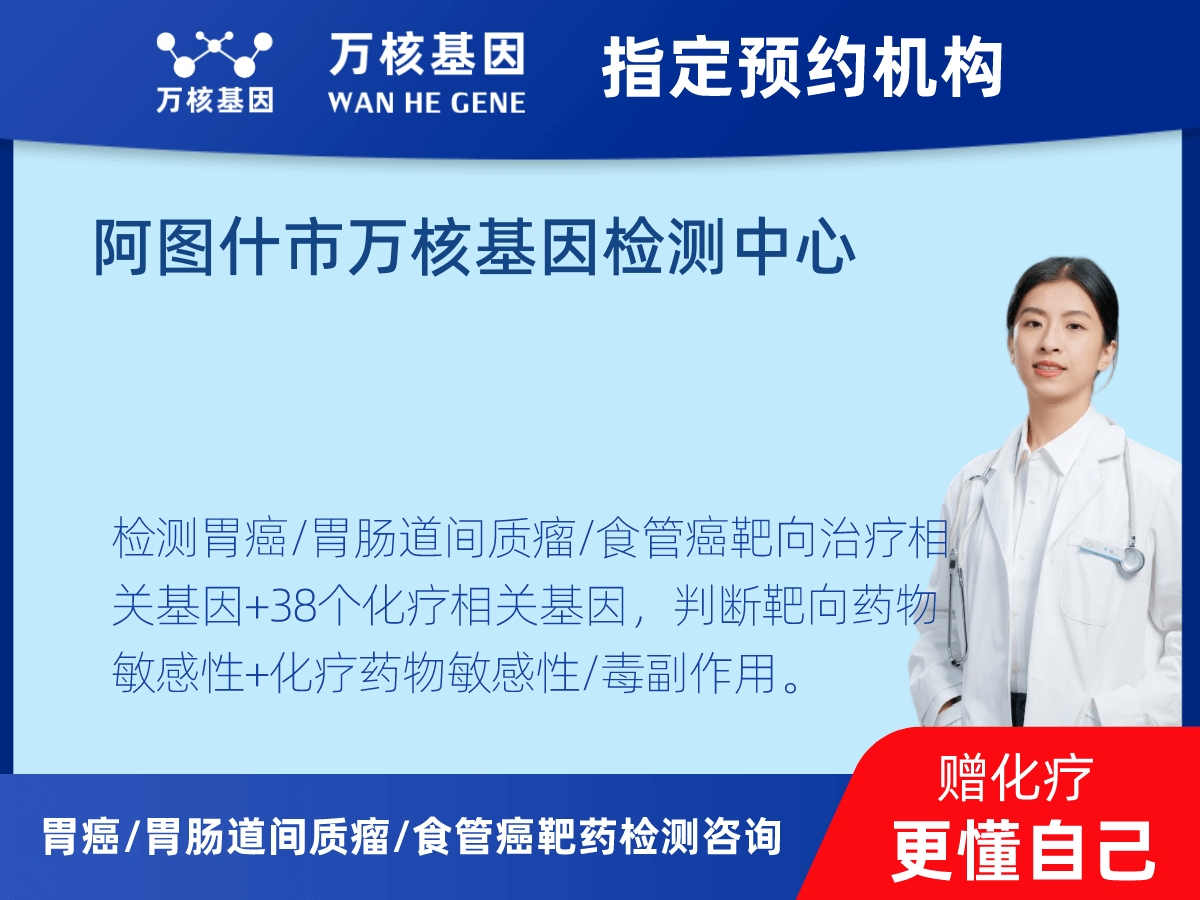 万核基因 万核基因 WAN HE GENE 指定预约机构

阿图什市万核基因检测中心

检测胃癌/胃肠道间质瘤/食管癌靶向治疗相关基因+38个化疗相关基因，判断靶向药物敏感性+化疗药物敏感性/毒副作用。

胃癌/胃肠道间质瘤/食管癌靶药检测咨询

赠化疗
更懂自己